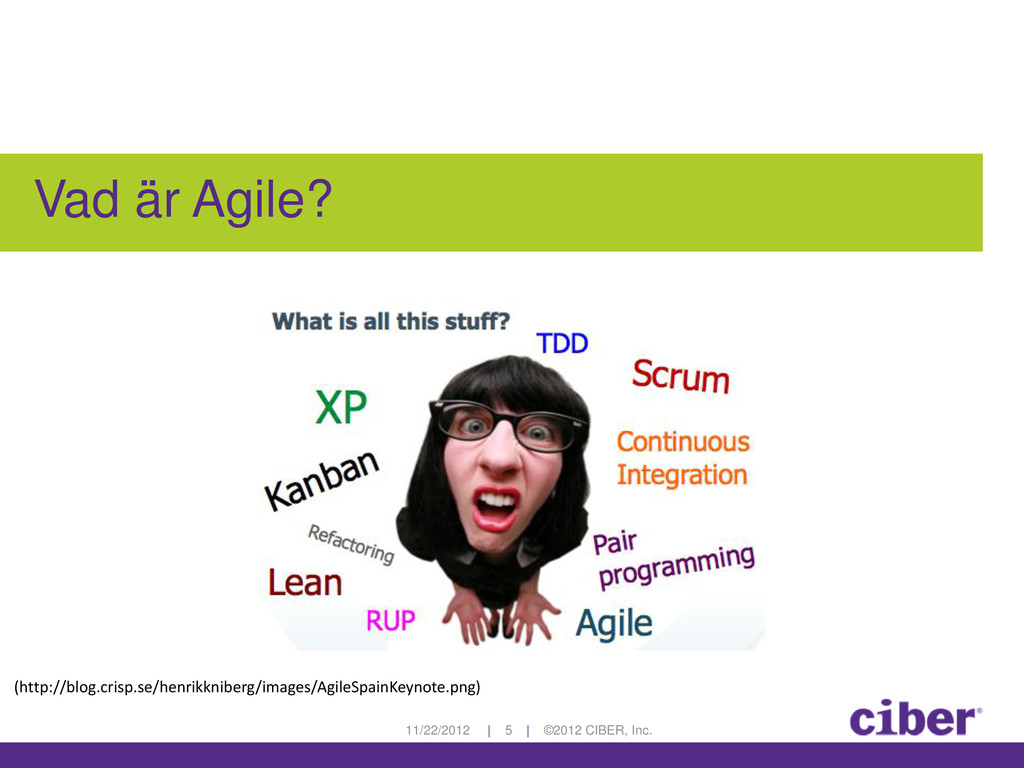 Vad är Agile?

What is all this stuff?

TDD

Scrum

XP

Continuous Integration

Kanban

Refactoring

Pair programming

Lean

RUP

Agile

(http://blog.crisp.se/henrikkniberg/images/AgileSpainKeynote.png)

11/22/2012 | 5 | ©2012 CIBER, Inc.

ciber®